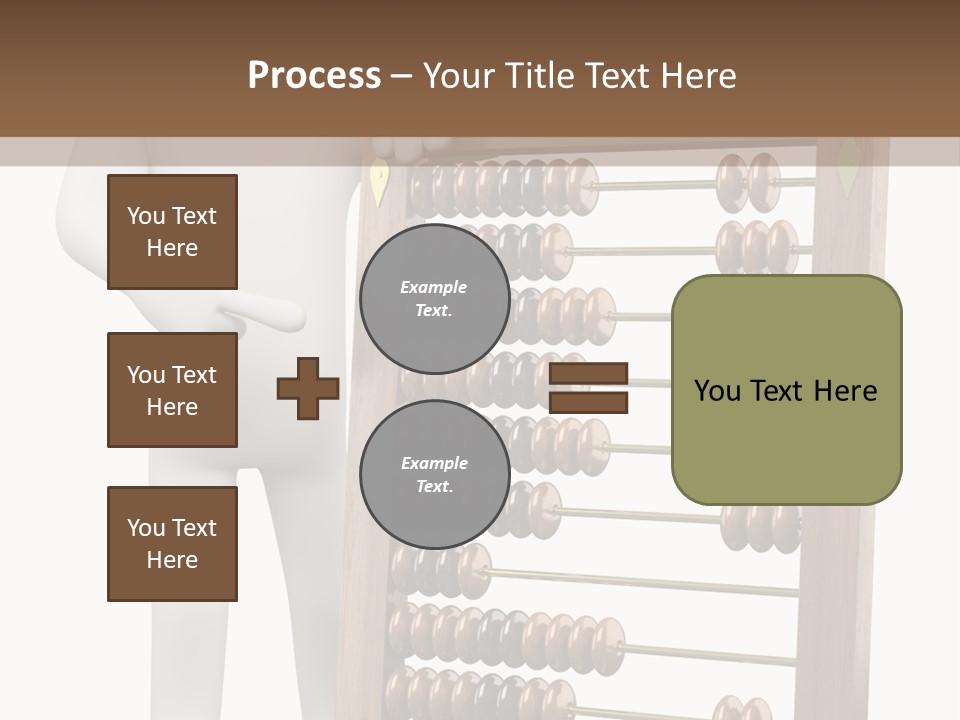 Process – Your Title Text Here

You Text Here

You Text Here

You Text Here

Example Text.

Example Text.

You Text Here